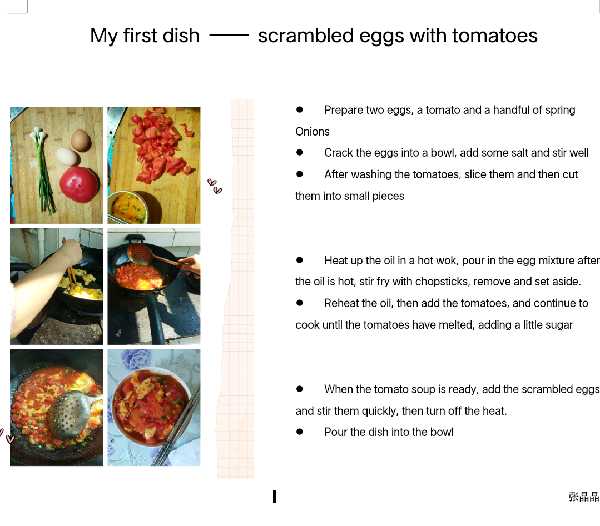 My first dish —— scrambled eggs with tomatoes

● Prepare two eggs, a tomato and a handful of spring Onions

● Crack the eggs into a bowl, add some salt and stir well

● After washing the tomatoes, slice them and then cut them into small pieces

● Heat up the oil in a hot wok, pour in the egg mixture after the oil is hot, stir fry with chopsticks, remove and set aside.

● Reheat the oil, then add the tomatoes, and continue to cook until the tomatoes have melted, adding a little sugar

● When the tomato soup is ready, add the scrambled eggs and stir them quickly, then turn off the heat.

● Pour the dish into the bowl

张晶晶